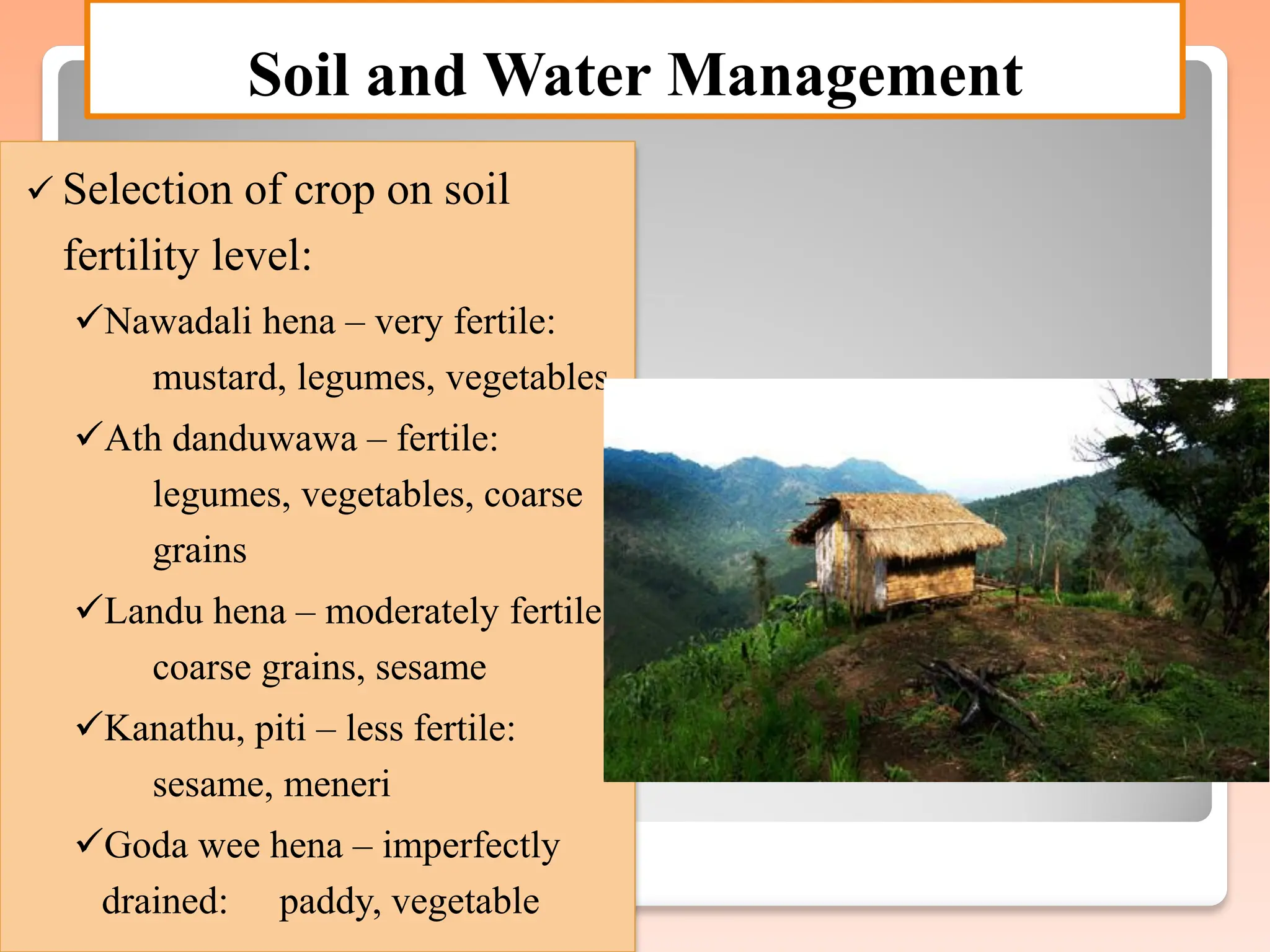 Soil and Water Management

✓ Selection of crop on soil fertility level:

✓Nawadali hena – very fertile: mustard, legumes, vegetables

✓Ath danduwawa – fertile: legumes, vegetables, coarse grains

✓Landu hena – moderately fertile coarse grains, sesame

✓Kanathu, piti – less fertile: sesame, meneri

✓Goda wee hena – imperfectly drained: paddy, vegetable